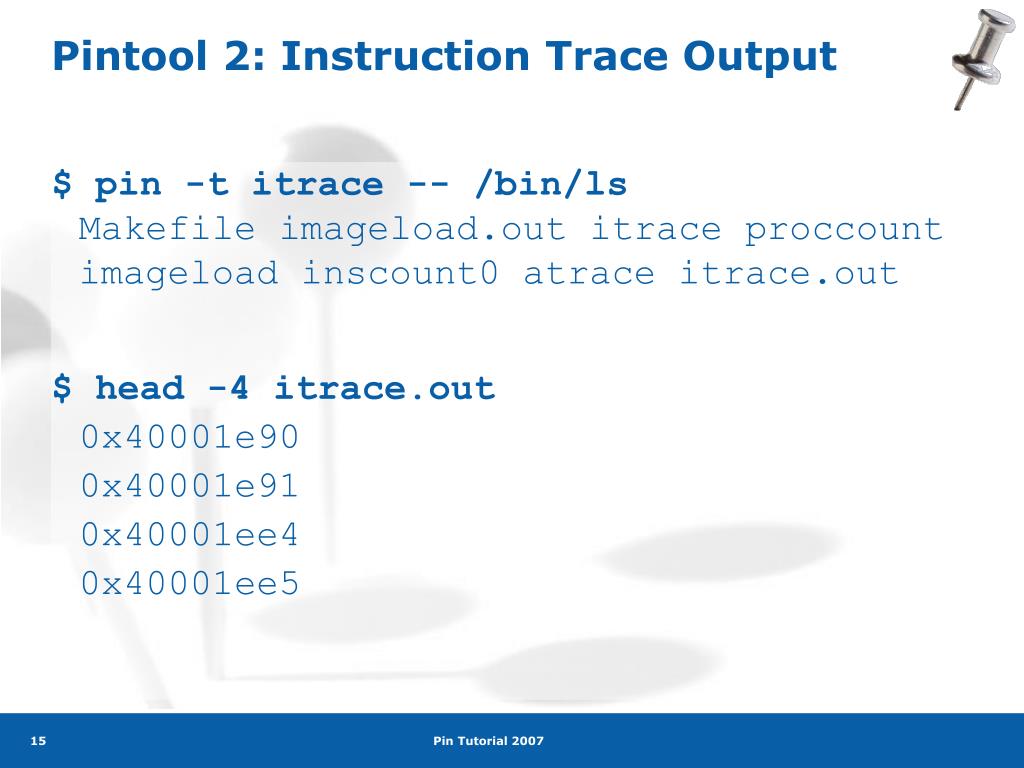 Pintool 2: Instruction Trace Output

$ pin -t itrace -- /bin/ls
Makefile imageload.out itrace proccount
imageload inscount0 atrace itrace.out

$ head -4 itrace.out
0x40001e90
0x40001e91
0x40001ee4
0x40001ee5

15

Pin Tutorial 2007